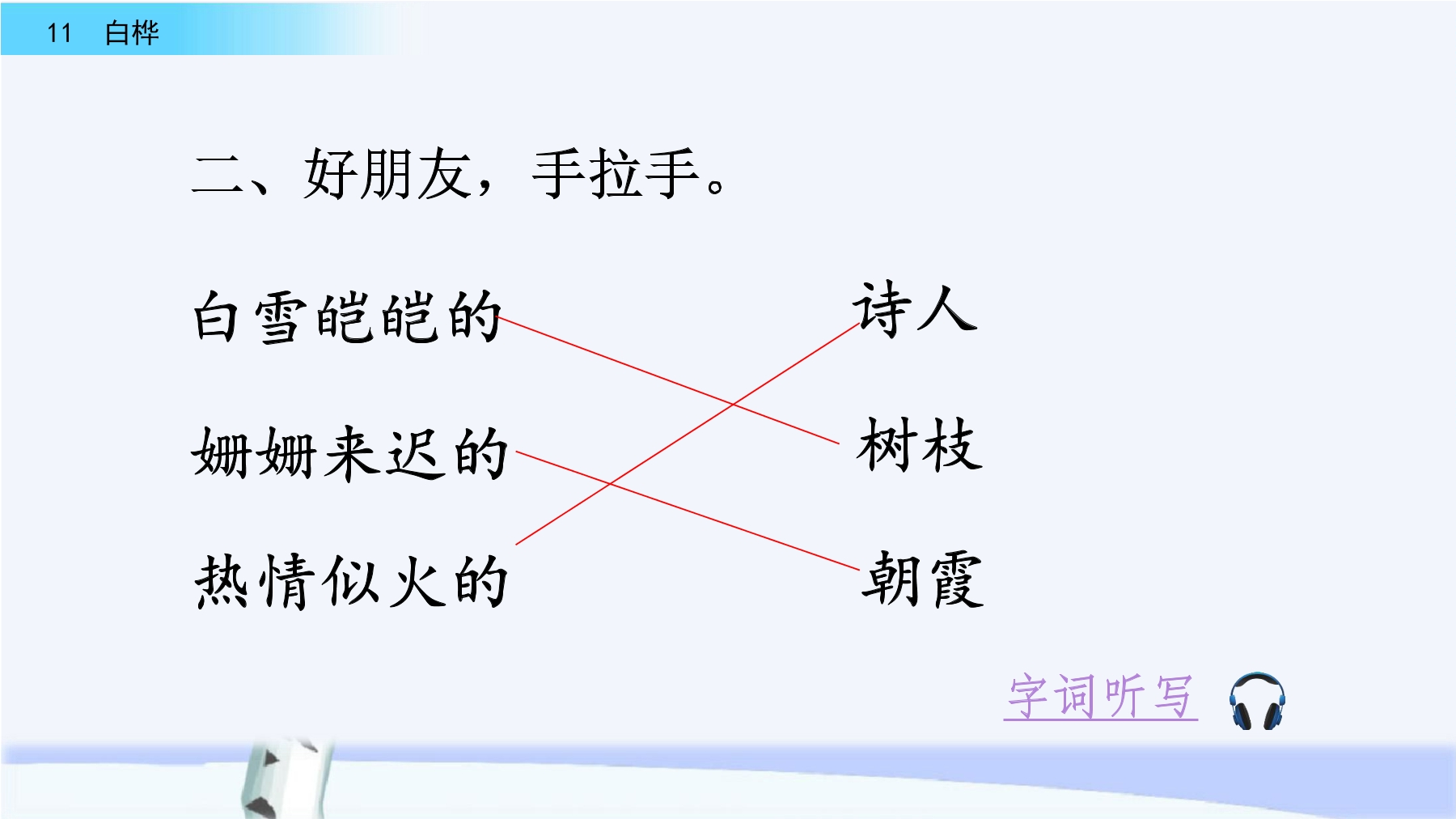 11 白桦

二、好朋友，手拉手。

白雪皑皑的

姗姗来迟的

热情似火的

诗人

树枝

朝霞

字词听写